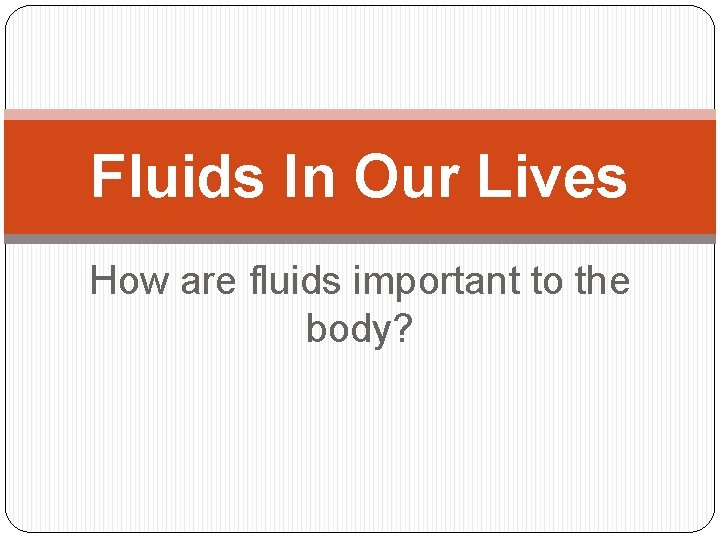 Fluids In Our Lives

How are fluids important to the body?